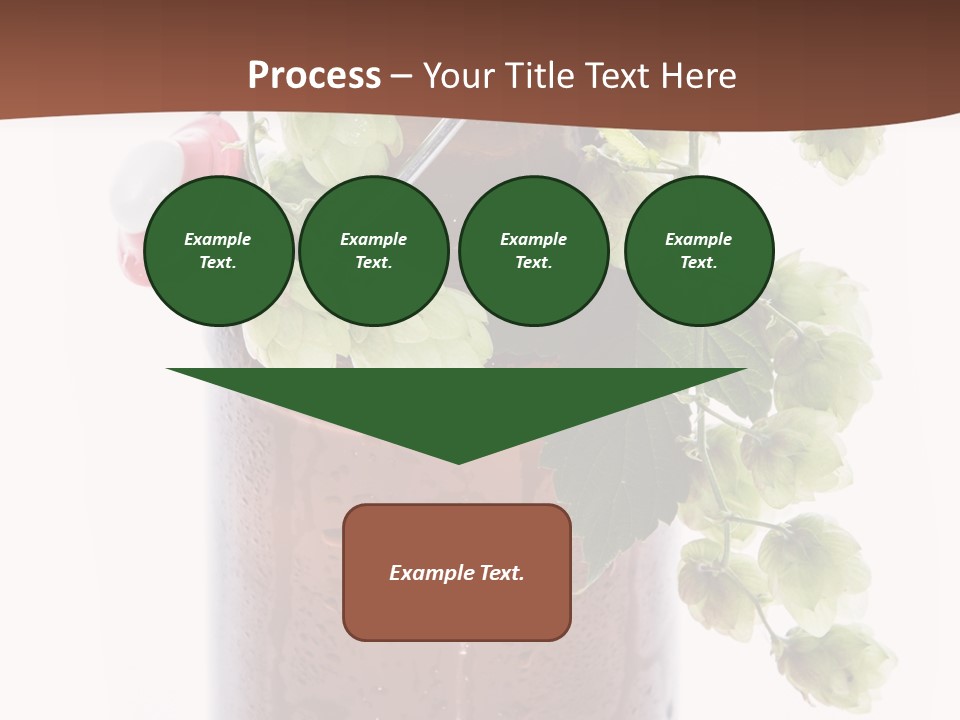 Process – Your Title Text Here

Example Text.

Example Text.

Example Text.

Example Text.

Example Text.